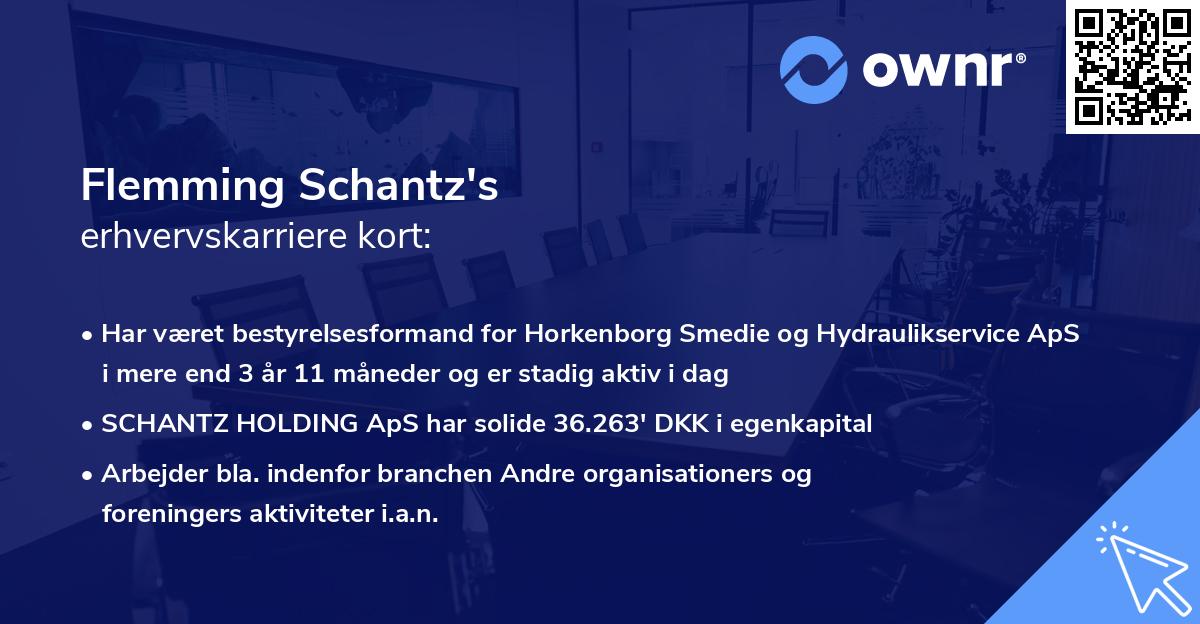 ownr®

Flemming Schantz's
erhvervskarriere kort:

• Har været bestyrelsesformand for Horkenborg Smedie og Hydraulikservice ApS i mere end 3 år 11 måneder og er stadig aktiv i dag

• SCHANTZ HOLDING ApS har solide 36.263' DKK i egenkapital

• Arbejder bla. indenfor branchen Andre organisationers og foreningers aktiviteter i.a.n.